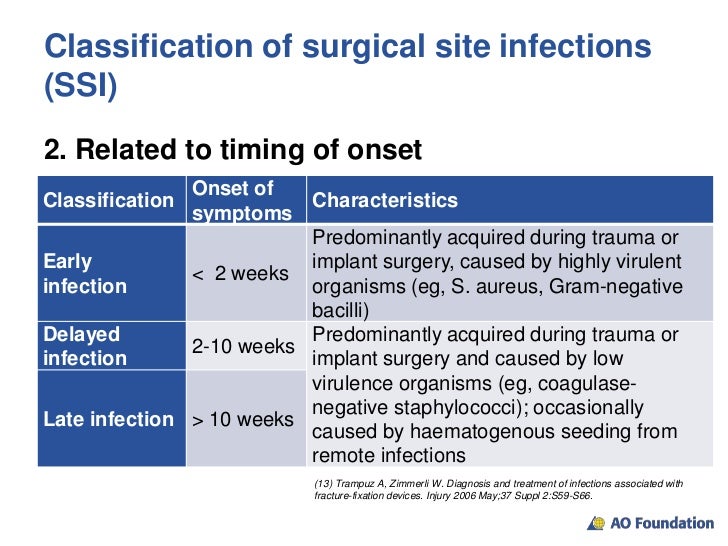 Classification of surgical site infections (SSI)

2. Related to timing of onset

| Classification | Onset of symptoms | Characteristics |
|---|---|---|
| Early infection | < 2 weeks | Predominantly acquired during trauma or implant surgery, caused by highly virulent organisms (eg, S. aureus, Gram-negative bacilli) |
| Delayed infection | 2-10 weeks | Predominantly acquired during trauma or implant surgery and caused by low virulence organisms (eg, coagulase-negative staphylococci); occasionally caused by haematogenous seeding from remote infections |
| Late infection | > 10 weeks | |

(13) Trampuz A, Zimmerli W. Diagnosis and treatment of infections associated with fracture-fixation devices. Injury 2006 May;37 Suppl 2:S59-S66.

AO Foundation